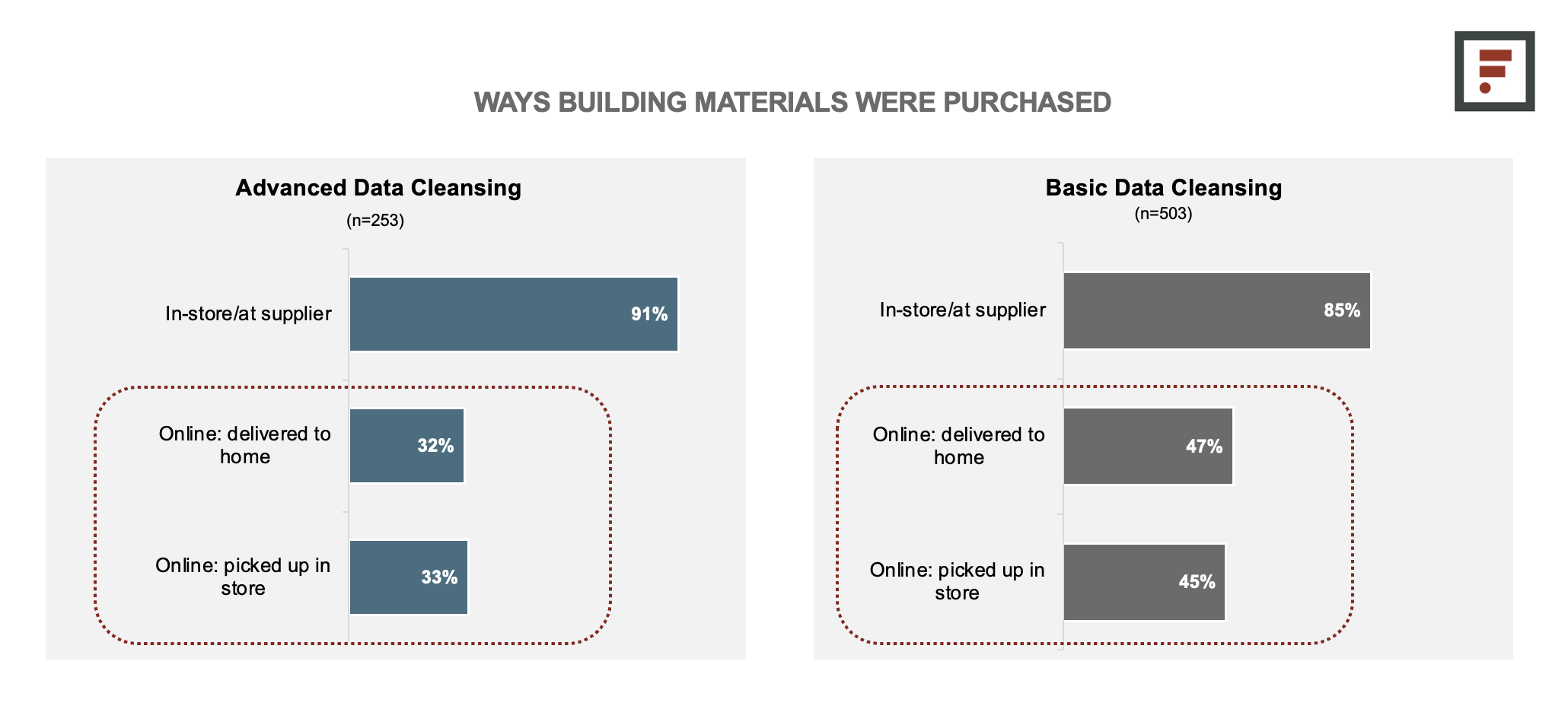 WAYS BUILDING MATERIALS WERE PURCHASED

Advanced Data Cleansing
(n=253)

In-store/at supplier 91%

Online: delivered to home 32%

Online: picked up in store 33%

Basic Data Cleansing
(n=503)

In-store/at supplier 85%

Online: delivered to home 47%

Online: picked up in store 45%